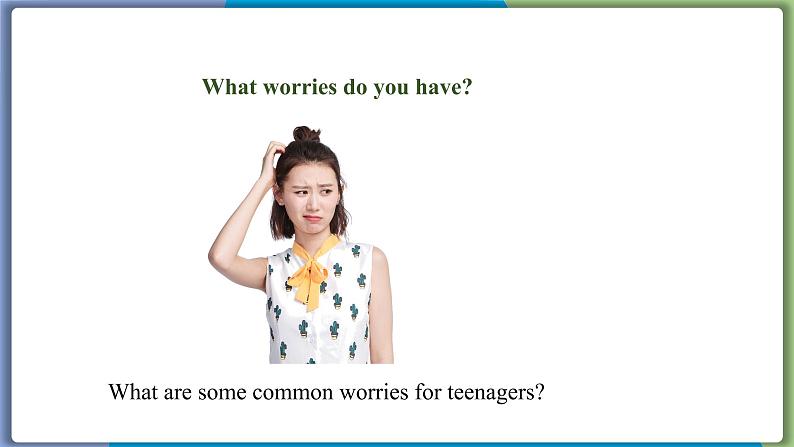 What worries do you have?

What are some common worries for teenagers?